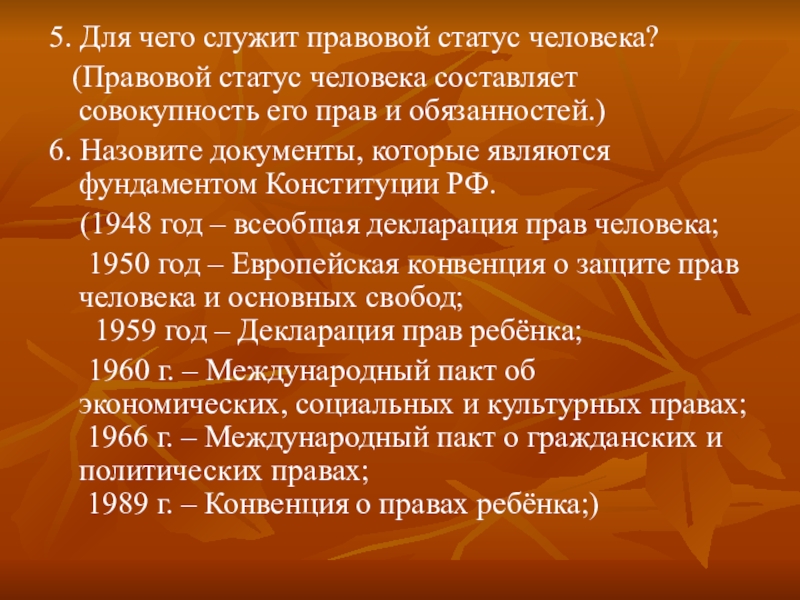 5. Для чего служит правовой статус человека?
(Правовой статус человека составляет совокупность его прав и обязанностей.)

6. Назовите документы, которые являются фундаментом Конституции РФ.
(1948 год – всеобщая декларация прав человека;
1950 год – Европейская конвенция о защите прав человека и основных свобод;
1959 год – Декларация прав ребёнка;
1960 г. – Международный пакт об экономических, социальных и культурных правах;
1966 г. – Международный пакт о гражданских и политических правах;
1989 г. – Конвенция о правах ребёнка;)